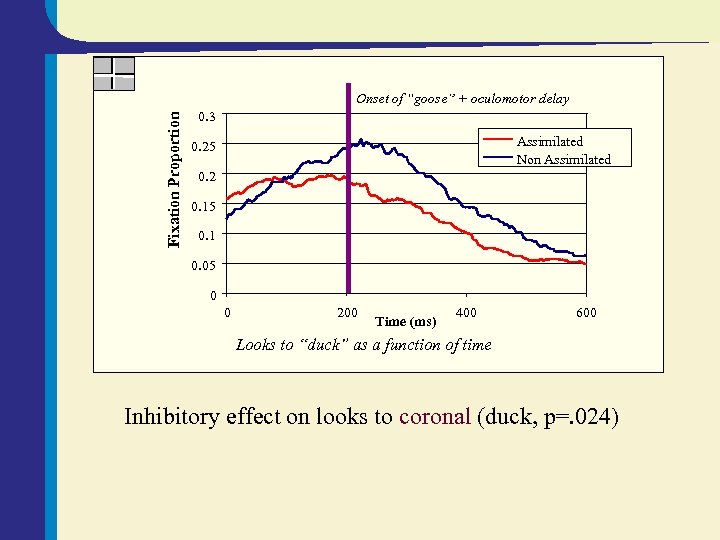 Onset of "goose" + oculomotor delay

Fixation Proportion

0.3
0.25
0.2
0.15
0.1
0.05
0

Assimilated
Non Assimilated

0
200
400
600

Time (ms)

Looks to "duck" as a function of time

Inhibitory effect on looks to coronal (duck, p=.024)